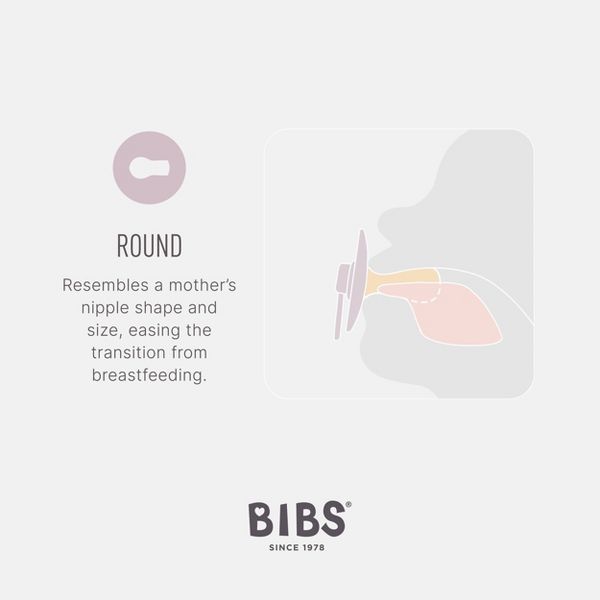 ROUND

Resembles a mother's nipple shape and size, easing the transition from breastfeeding.

BIBS®

SINCE 1978